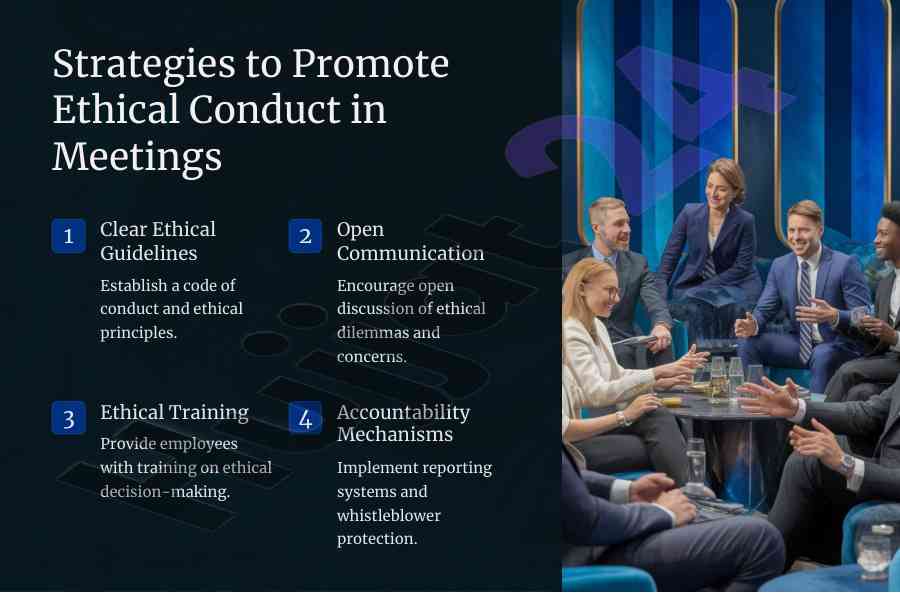 Strategies to Promote Ethical Conduct in Meetings

1
Clear Ethical Guidelines
Establish a code of conduct and ethical principles.

2
Open Communication
Encourage open discussion of ethical dilemmas and concerns.

3
Ethical Training
Provide employees with training on ethical decision-making.

4
Accountability Mechanisms
Implement reporting systems and whistleblower protection.